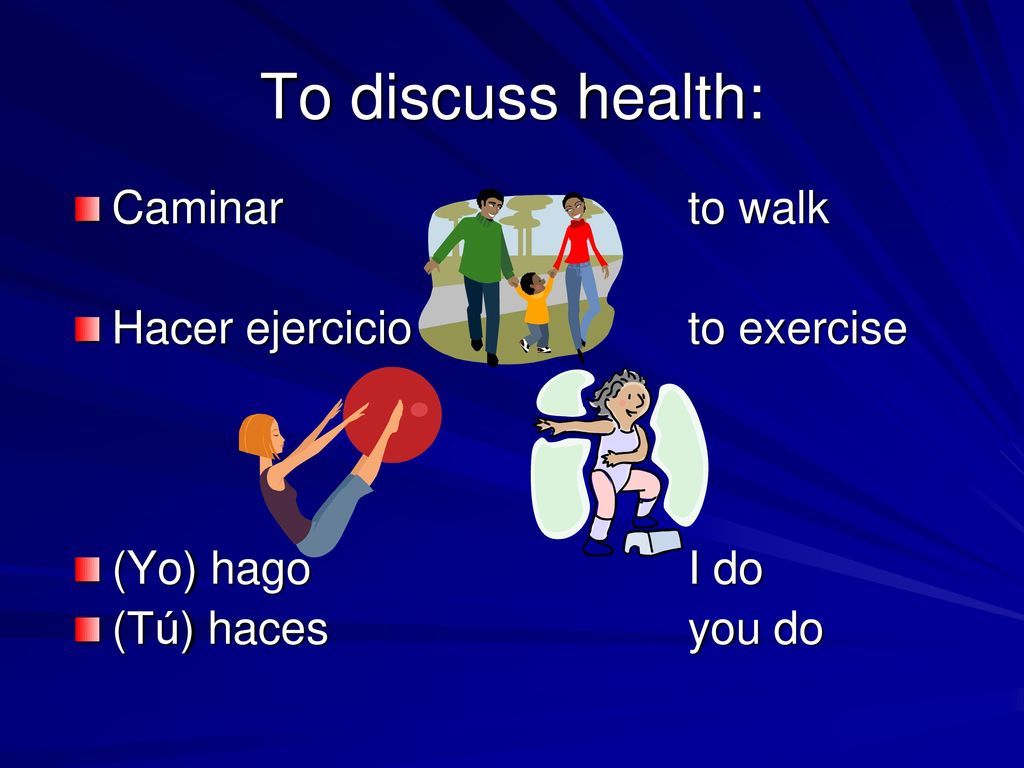 To discuss health:

Caminar to walk

Hacer ejercicio to exercise

(Yo) hago I do

(Tú) haces you do